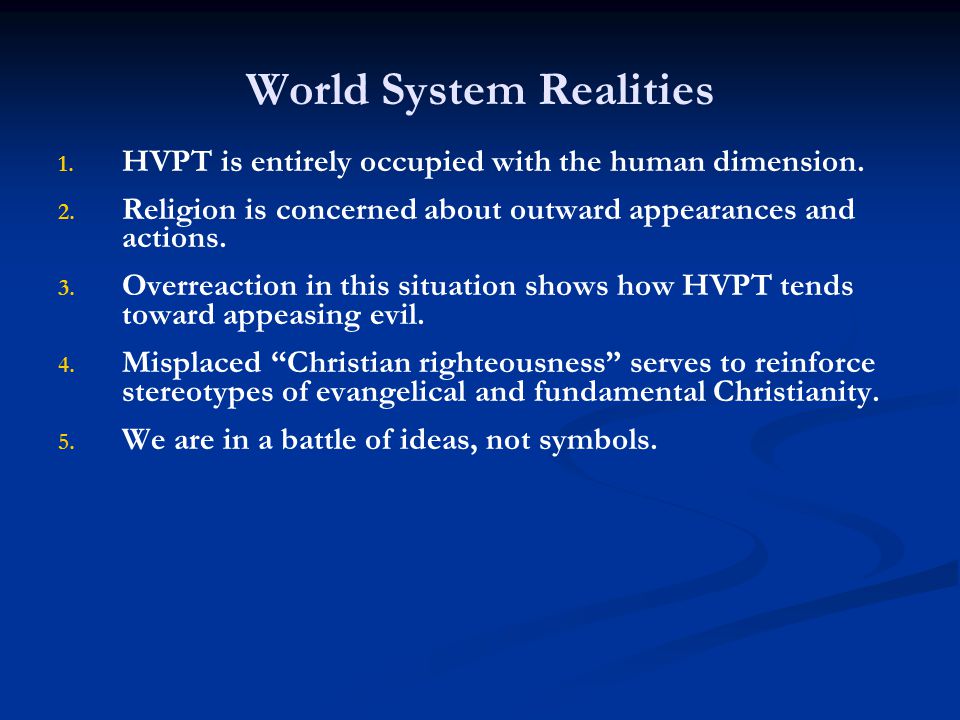 World System Realities

1. HVPT is entirely occupied with the human dimension.
2. Religion is concerned about outward appearances and actions.
3. Overreaction in this situation shows how HVPT tends toward appeasing evil.
4. Misplaced “Christian righteousness” serves to reinforce stereotypes of evangelical and fundamental Christianity.
5. We are in a battle of ideas, not symbols.